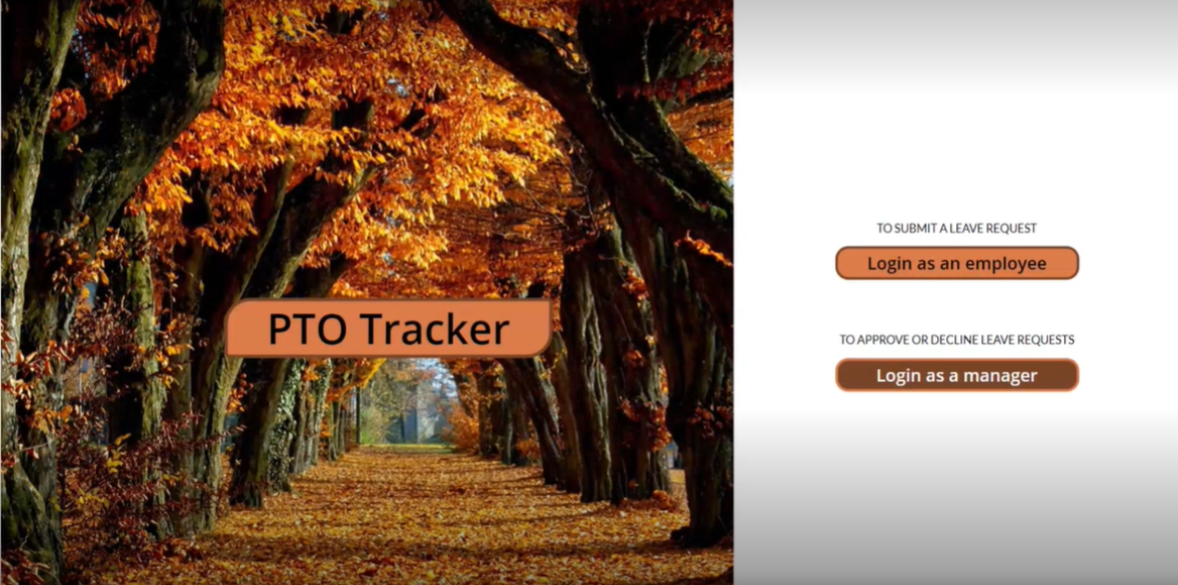 PTO Tracker

TO SUBMIT A LEAVE REQUEST

Login as an employee

TO APPROVE OR DECLINE LEAVE REQUESTS

Login as a manager